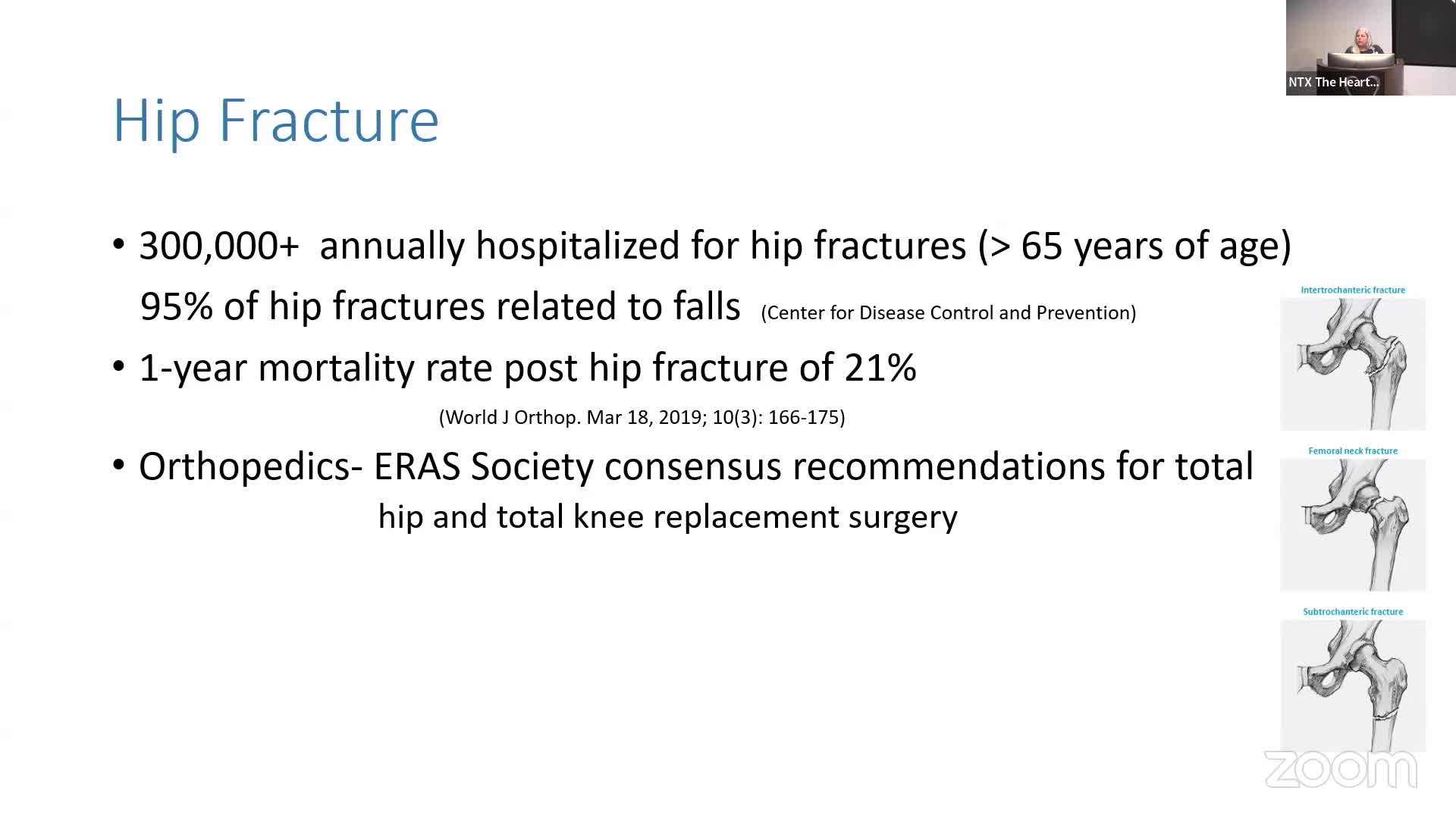 NTX The Heart...

Hip Fracture

• 300,000+ annually hospitalized for hip fractures (> 65 years of age)
95% of hip fractures related to falls (Center for Disease Control and Prevention)

• 1-year mortality rate post hip fracture of 21%
(World J Orthop. Mar 18, 2019; 10(3): 166-175)

• Orthopedics- ERAS Society consensus recommendations for total hip and total knee replacement surgery

Intertrochanteric fracture

Femoral neck fracture

Subtrochanteric fracture

zoom